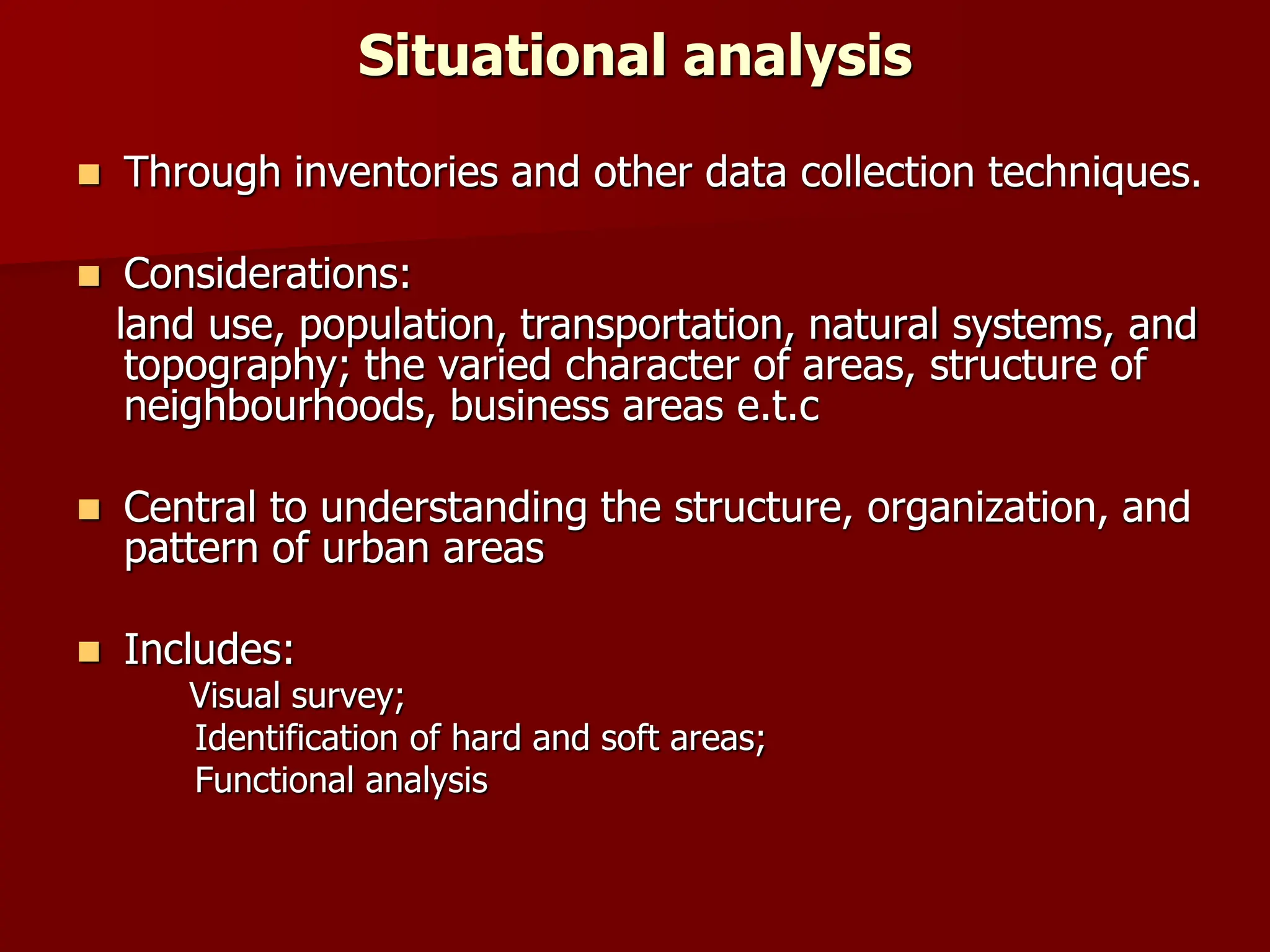 Situational analysis

Through inventories and other data collection techniques.

Considerations:
land use, population, transportation, natural systems, and topography; the varied character of areas, structure of neighbourhoods, business areas e.t.c

Central to understanding the structure, organization, and pattern of urban areas

Includes:
Visual survey;
Identification of hard and soft areas;
Functional analysis